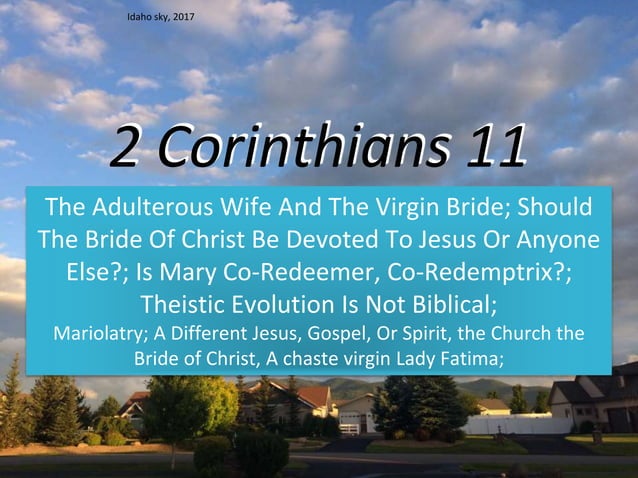 Idaho sky, 2017

2 Corinthians 11

The Adulterous Wife And The Virgin Bride; Should The Bride Of Christ Be Devoted To Jesus Or Anyone Else?; Is Mary Co-Redeemer, Co-Redemptrix?; Theistic Evolution Is Not Biblical;
Mariolatry; A Different Jesus, Gospel, Or Spirit, the Church the Bride of Christ, A chaste virgin Lady Fatima;